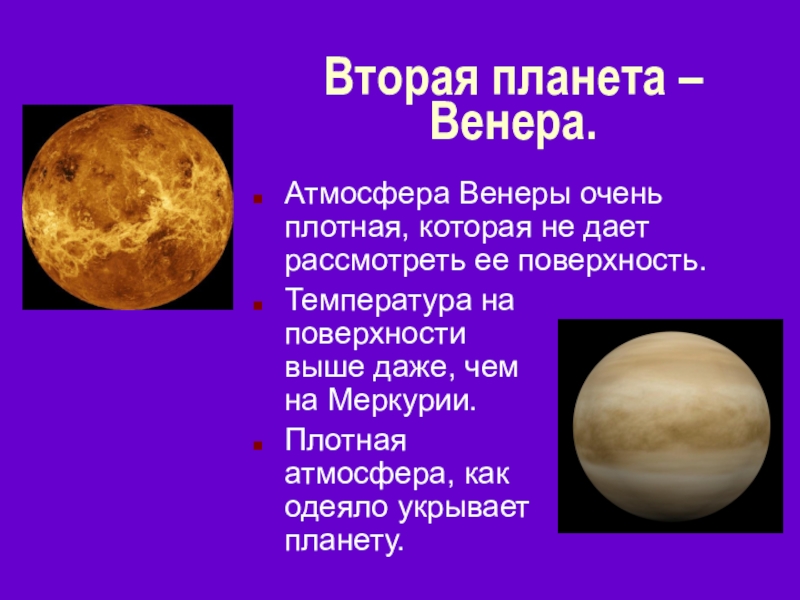 Вторая планета – Венера.

Атмосфера Венеры очень плотная, которая не дает рассмотреть ее поверхность.

Температура на поверхности выше даже, чем на Меркурии.

Плотная атмосфера, как одеяло укрывает планету.